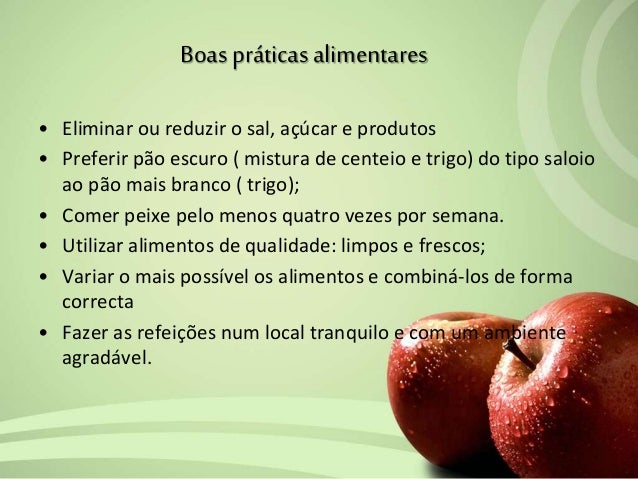 Boas práticas alimentares

• Eliminar ou reduzir o sal, açúcar e produtos
• Preferir pão escuro ( mistura de centeio e trigo) do tipo saloio ao pão mais branco ( trigo);
• Comer peixe pelo menos quatro vezes por semana.
• Utilizar alimentos de qualidade: limpos e frescos;
• Variar o mais possível os alimentos e combiná-los de forma correcta
• Fazer as refeições num local tranquilo e com um ambiente agradável.